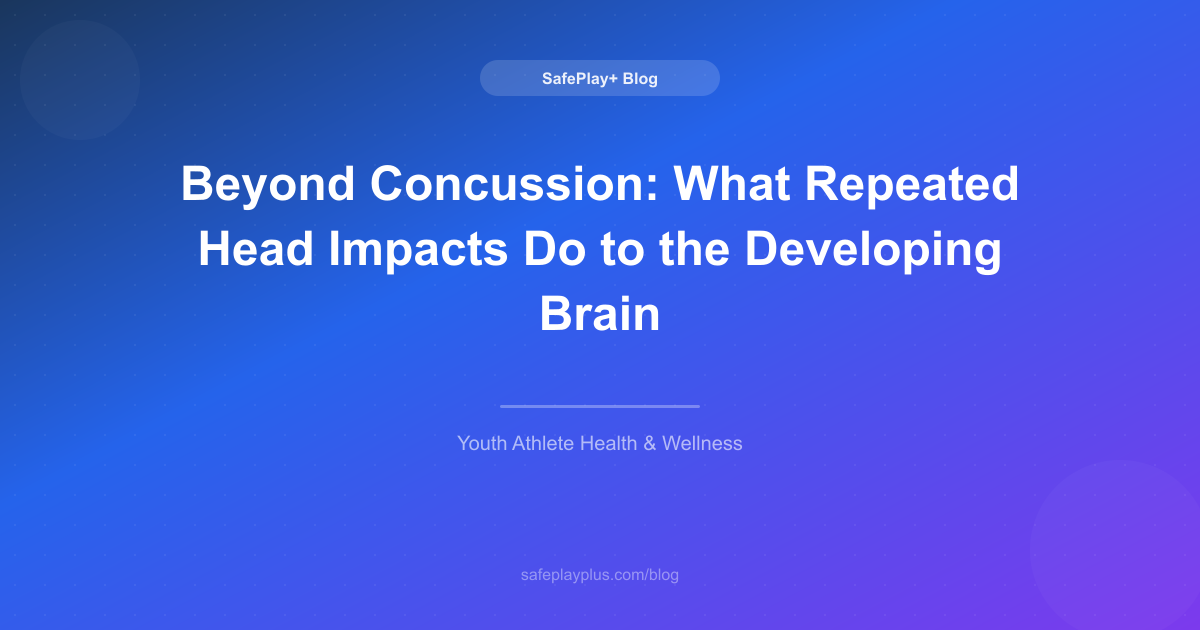 SafePlay+ Blog

Beyond Concussion: What Repeated Head Impacts Do to the Developing Brain

Youth Athlete Health & Wellness

safeplayplus.com/blog